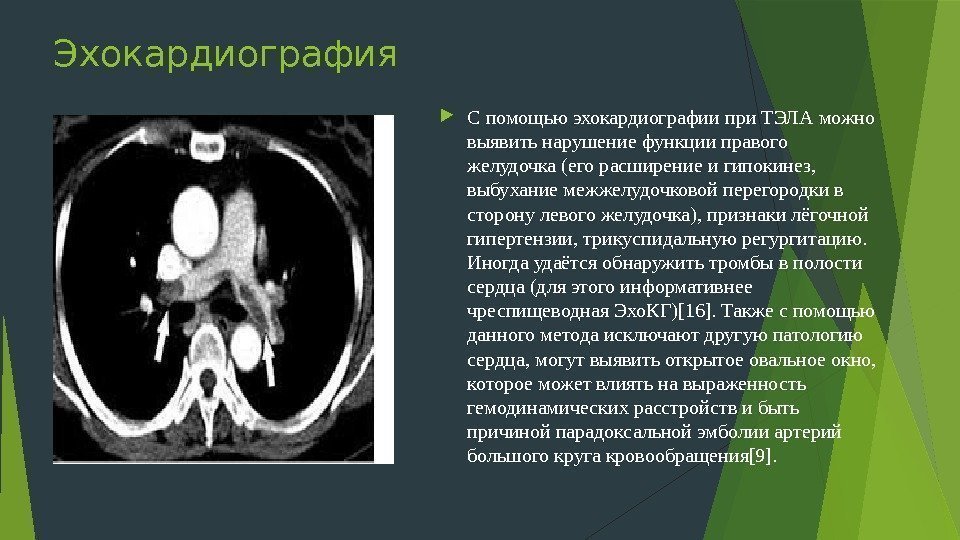 Эхокардиография

С помощью эхокардиографии при ТЭЛА можно выявить нарушение функции правого желудочка (его расширение и гипокинез, выбухание межжелудочковой перегородки в сторону левого желудочка), признаки лёгочной гипертензии, трикуспидальную регургитацию. Иногда удаётся обнаружить тромбы в полости сердца (для этого информативнее чреспищеводная ЭхоКГ)[16]. Также с помощью данного метода исключают другую патологию сердца, могут выявить открытое овальное окно, которое может влиять на выраженность гемодинамических расстройств и быть причиной парадоксальной эмболии артерий большого круга кровообращения[9].